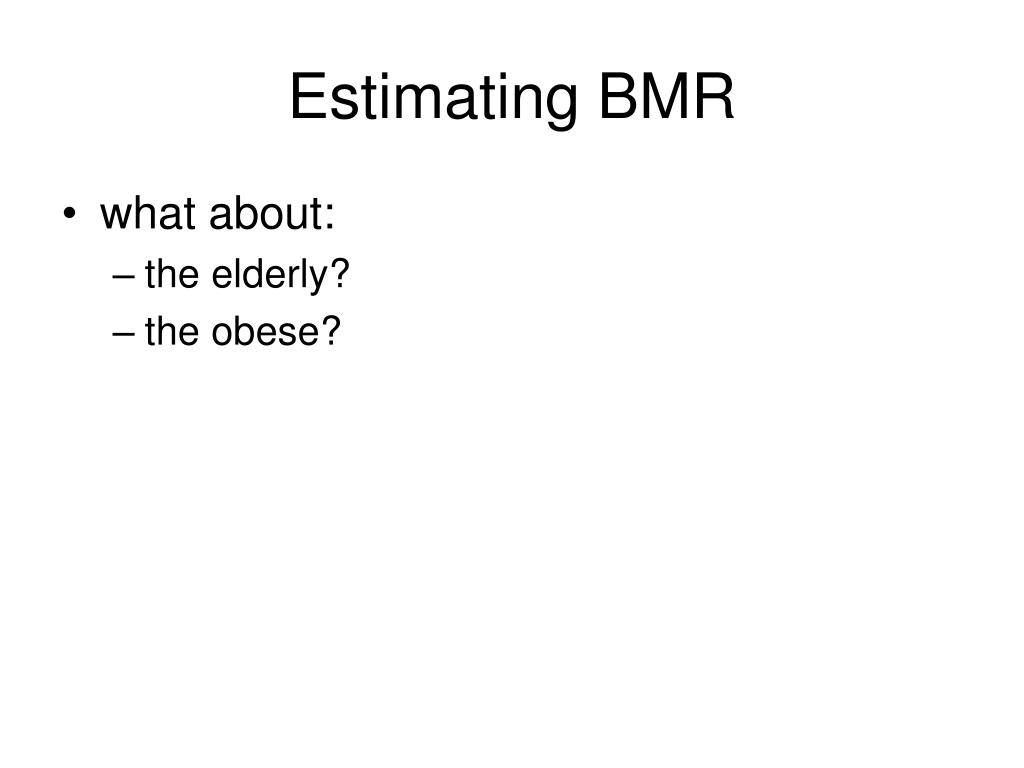 Estimating BMR

• what about:
– the elderly?
– the obese?